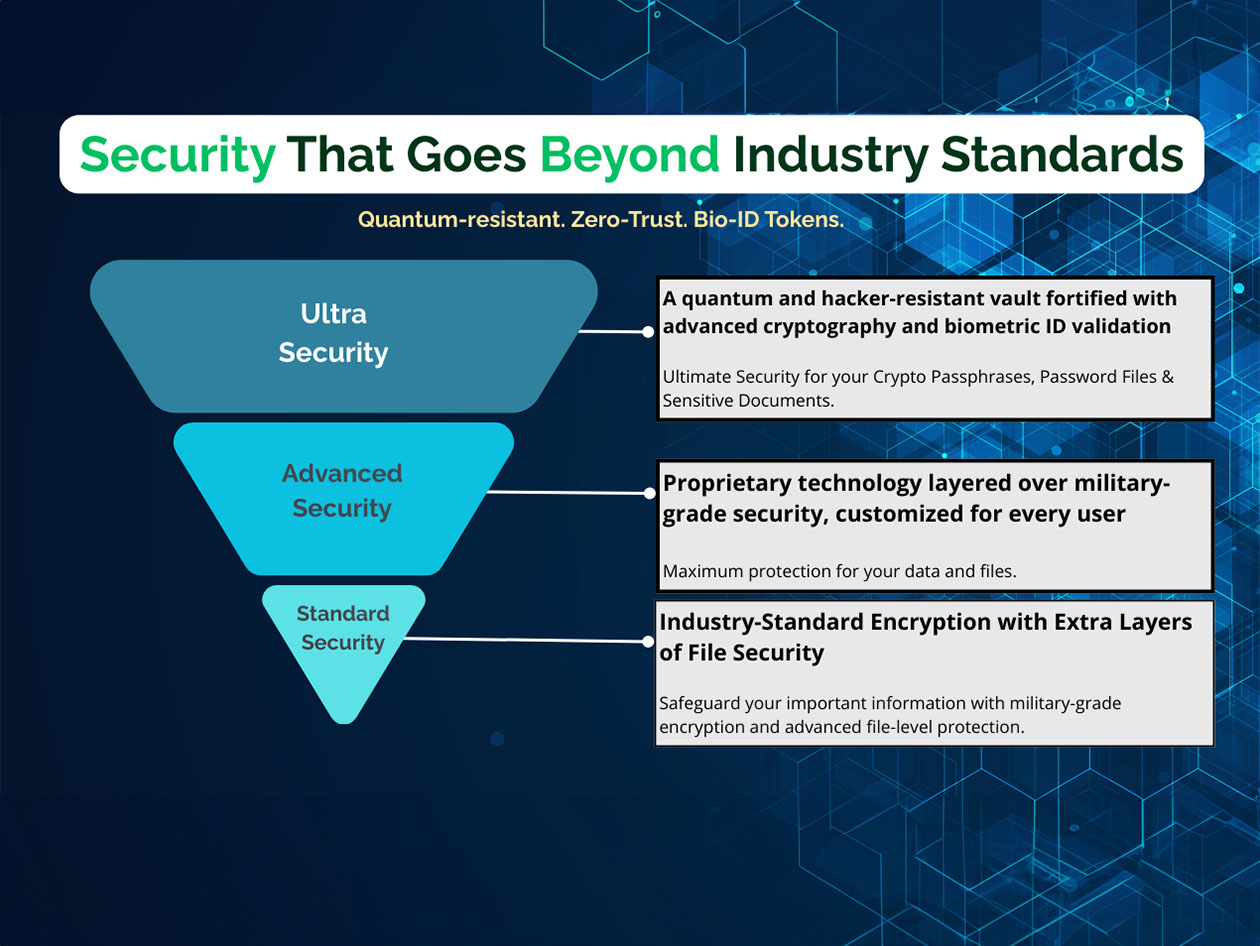 Security That Goes Beyond Industry Standards

Quantum-resistant. Zero-Trust. Bio-ID Tokens.

Ultra Security

A quantum and hacker-resistant vault fortified with advanced cryptography and biometric ID validation

Ultimate Security for your Crypto Passphrases, Password Files & Sensitive Documents.

Advanced Security

Proprietary technology layered over military-grade security, customized for every user

Maximum protection for your data and files.

Standard Security

Industry-Standard Encryption with Extra Layers of File Security

Safeguard your important information with military-grade encryption and advanced file-level protection.